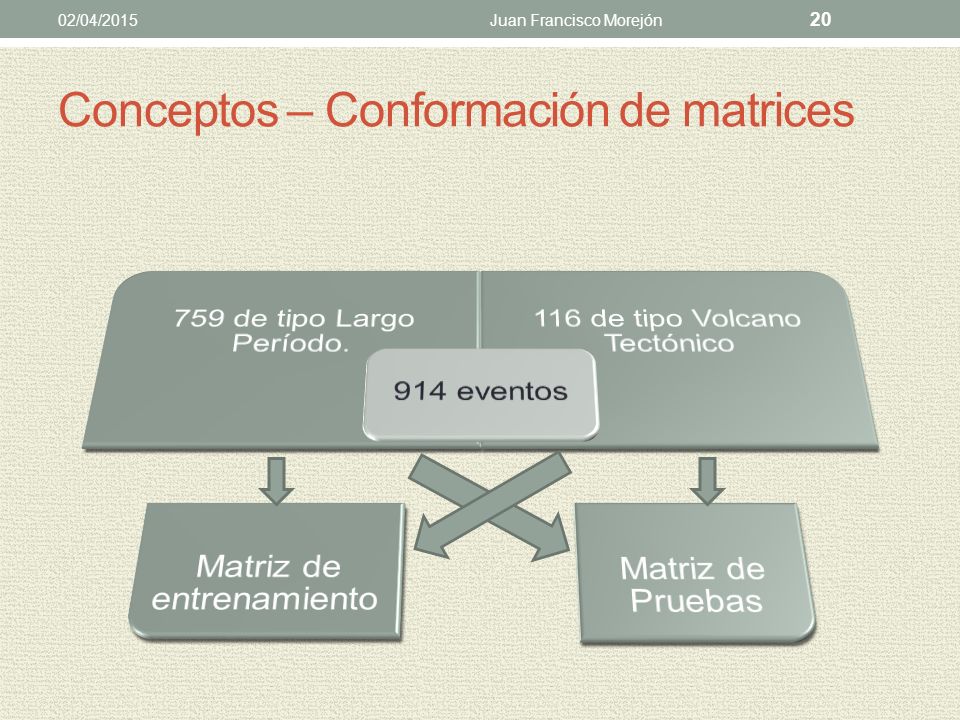 02/04/2015 Juan Francisco Morejón 20

Conceptos – Conformación de matrices

759 de tipo Largo Período.

116 de tipo Volcano Tectónico

914 eventos

Matriz de entrenamiento

Matriz de Pruebas